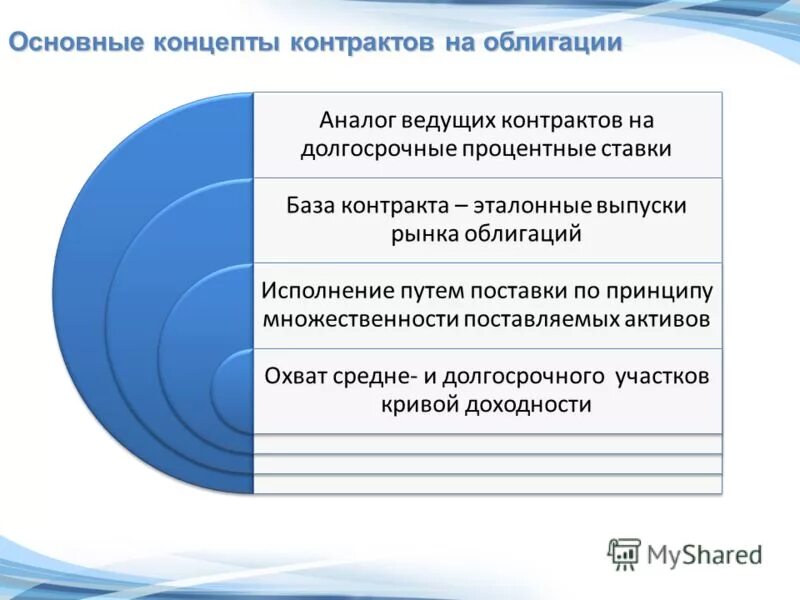 Основные концепты контрактов на облигации

Аналог ведущих контрактов на долгосрочные процентные ставки

База контракта – эталонные выпуски рынка облигаций

Исполнение путем поставки по принципу множественности поставляемых активов

Охват средне- и долгосрочного  участков кривой доходности

MyShared